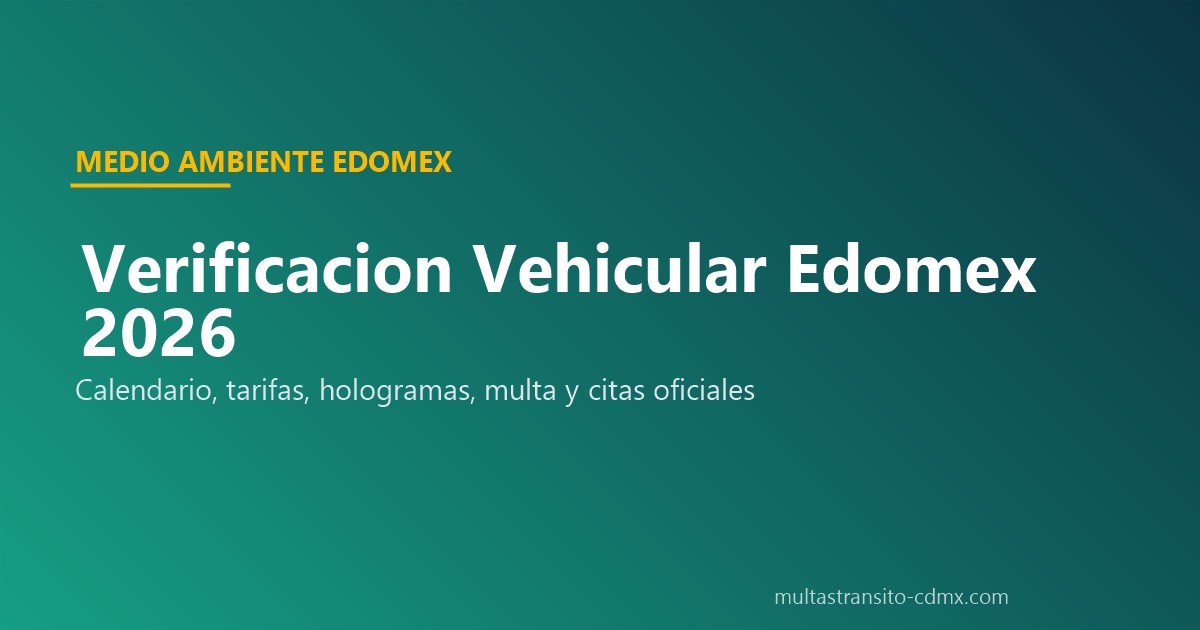 MEDIO AMBIENTE EDOMEX

Verificacion Vehicular Edomex 2026

Calendario, tarifas, hologramas, multa y citas oficiales

multastransito-cdmx.com